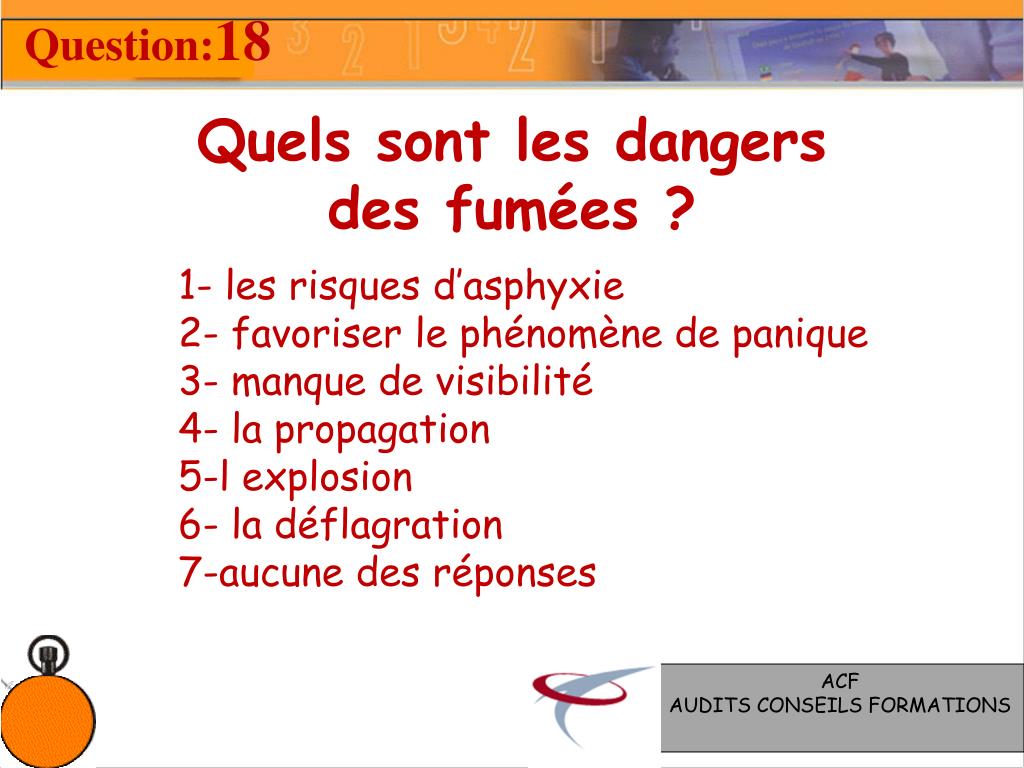 Question:18

Quels sont les dangers des fumées ?

1- les risques d’asphyxie
2- favoriser le phénomène de panique
3- manque de visibilité
4- la propagation
5-l explosion
6- la déflagration
7-aucune des réponses

ACF
AUDITS CONSEILS FORMATIONS